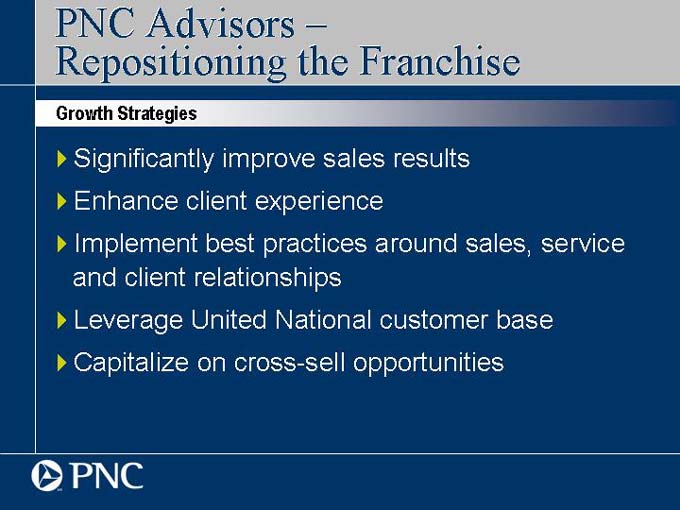 PNC Advisors – Repositioning the Franchise

Growth Strategies

Significantly improve sales results

Enhance client experience

Implement best practices around sales, service and client relationships

Leverage United National customer base

Capitalize on cross-sell opportunities

PNC